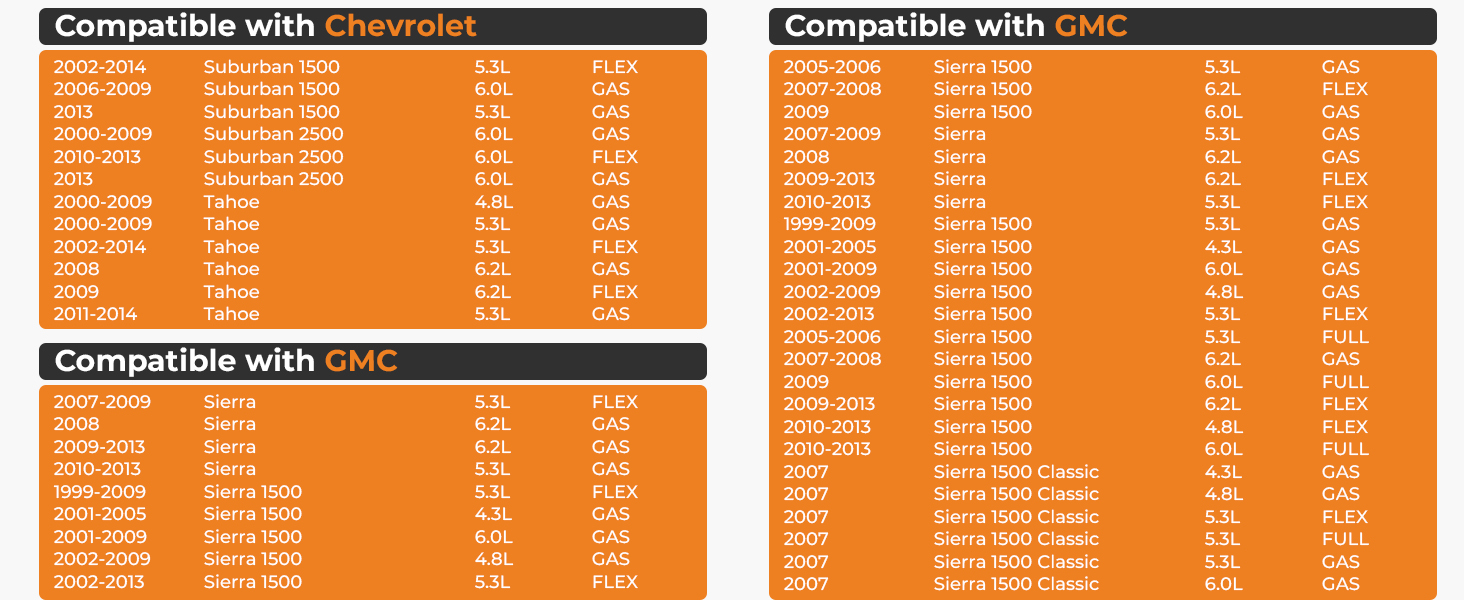 Compatible with Chevrolet

| 2002-2014 | Suburban 1500 | 5.3L | FLEX |
|---|---|---|---|
| 2006-2009 | Suburban 1500 | 6.0L | GAS |
| 2013 | Suburban 1500 | 5.3L | GAS |
| 2000-2009 | Suburban 2500 | 6.0L | GAS |
| 2010-2013 | Suburban 2500 | 6.0L | FLEX |
| 2013 | Suburban 2500 | 6.0L | GAS |
| 2000-2009 | Tahoe | 4.8L | GAS |
| 2000-2009 | Tahoe | 5.3L | GAS |
| 2002-2014 | Tahoe | 5.3L | FLEX |
| 2008 | Tahoe | 6.2L | GAS |
| 2009 | Tahoe | 6.2L | FLEX |
| 2011-2014 | Tahoe | 5.3L | GAS |

Compatible with GMC

| 2007-2009 | Sierra | 5.3L | FLEX |
|---|---|---|---|
| 2008 | Sierra | 6.2L | GAS |
| 2009-2013 | Sierra | 6.2L | GAS |
| 2010-2013 | Sierra | 5.3L | GAS |
| 1999-2009 | Sierra 1500 | 5.3L | FLEX |
| 2001-2005 | Sierra 1500 | 4.3L | GAS |
| 2001-2009 | Sierra 1500 | 6.0L | GAS |
| 2002-2009 | Sierra 1500 | 4.8L | GAS |
| 2002-2013 | Sierra 1500 | 5.3L | FLEX |

Compatible with GMC

| 2005-2006 | Sierra 1500 | 5.3L | GAS |
|---|---|---|---|
| 2007-2008 | Sierra 1500 | 6.2L | FLEX |
| 2009 | Sierra 1500 | 6.0L | GAS |
| 2007-2009 | Sierra | 5.3L | GAS |
| 2008 | Sierra | 6.2L | GAS |
| 2009-2013 | Sierra | 6.2L | FLEX |
| 2010-2013 | Sierra | 5.3L | FLEX |
| 1999-2009 | Sierra 1500 | 5.3L | GAS |
| 2001-2005 | Sierra 1500 | 4.3L | GAS |
| 2001-2009 | Sierra 1500 | 6.0L | GAS |
| 2002-2009 | Sierra 1500 | 4.8L | GAS |
| 2002-2013 | Sierra 1500 | 5.3L | FLEX |
| 2005-2006 | Sierra 1500 | 5.3L | FULL |
| 2007-2008 | Sierra 1500 | 6.2L | GAS |
| 2009 | Sierra 1500 | 6.0L | FULL |
| 2009-2013 | Sierra 1500 | 6.2L | FLEX |
| 2010-2013 | Sierra 1500 | 4.8L | FLEX |
| 2010-2013 | Sierra 1500 | 6.0L | FULL |
| 2007 | Sierra 1500 Classic | 4.3L | GAS |
| 2007 | Sierra 1500 Classic | 4.8L | GAS |
| 2007 | Sierra 1500 Classic | 5.3L | FLEX |
| 2007 | Sierra 1500 Classic | 5.3L | FULL |
| 2007 | Sierra 1500 Classic | 5.3L | GAS |
| 2007 | Sierra 1500 Classic | 6.0L | GAS |